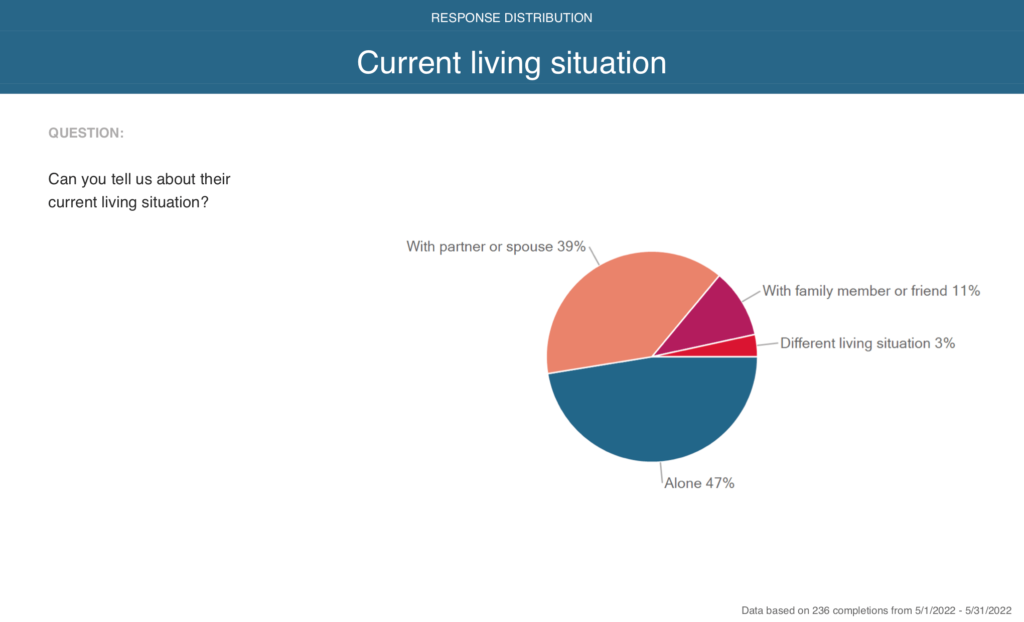 RESPONSE DISTRIBUTION

Current living situation

QUESTION:

Can you tell us about their current living situation?

With partner or spouse 39%

With family member or friend 11%

Different living situation 3%

Alone 47%

Data based on 236 completions from 5/1/2022 - 5/31/2022